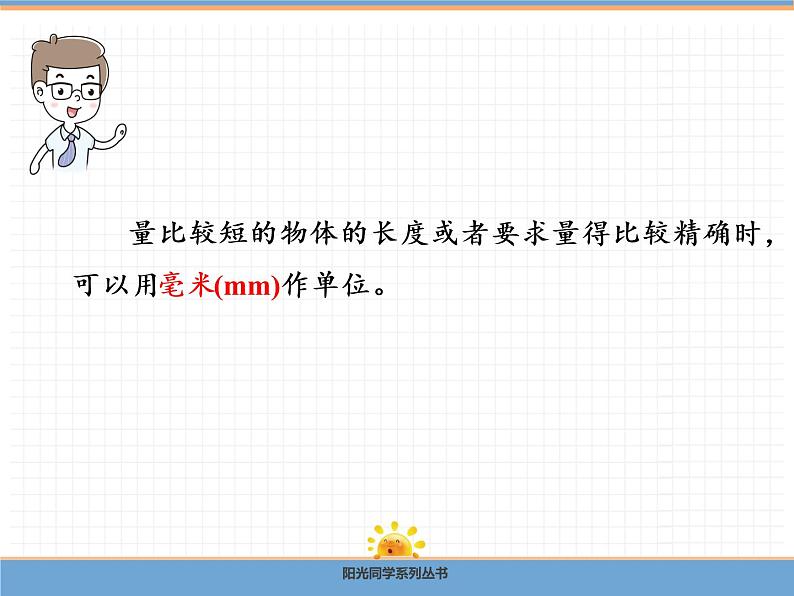 量比较短的物体的长度或者要求量得比较精确时，可以用毫米(mm)作单位。

阳光同学系列丛书